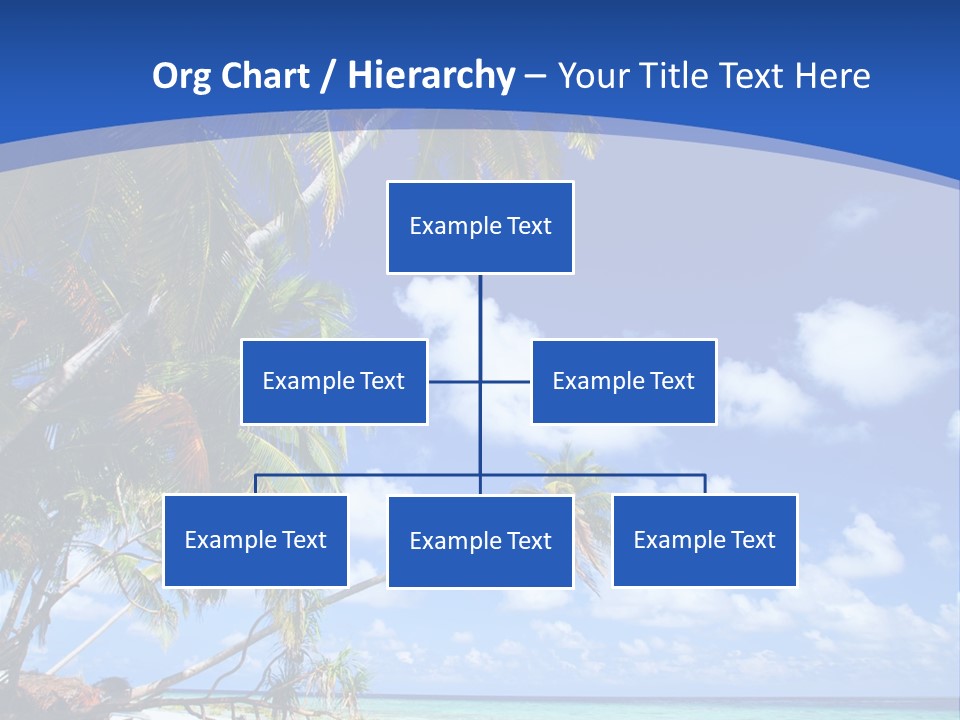 Org Chart / Hierarchy – Your Title Text Here

Example Text

Example Text

Example Text

Example Text

Example Text

Example Text